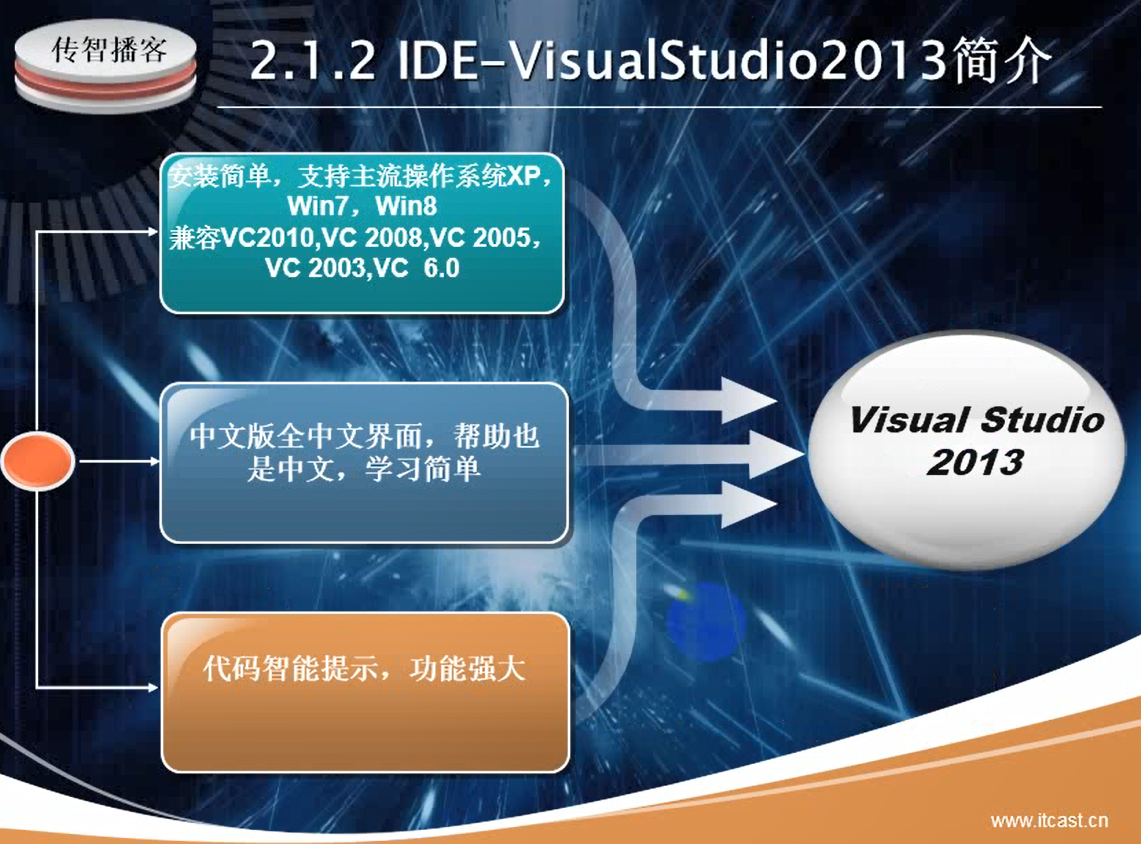 传智播客

2.1.2 IDE-VisualStudio2013简介

安装简单，支持主流操作系统XP，Win7，Win8
兼容VC2010,VC 2008,VC 2005，VC 2003,VC 6.0

中文版全中文界面，帮助也是中文，学习简单

代码智能提示，功能强大

Visual Studio 2013

www.itcast.cn